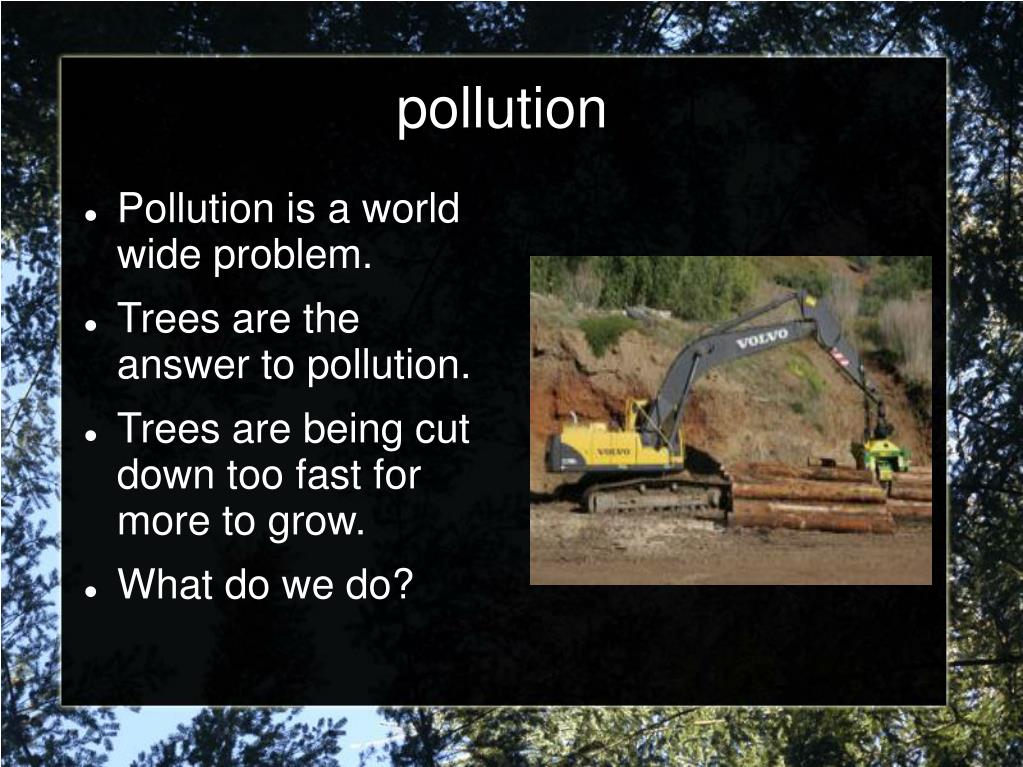 pollution

- Pollution is a world wide problem.
- Trees are the answer to pollution.
- Trees are being cut down too fast for more to grow.
- What do we do?

VOLVO

VOLVO